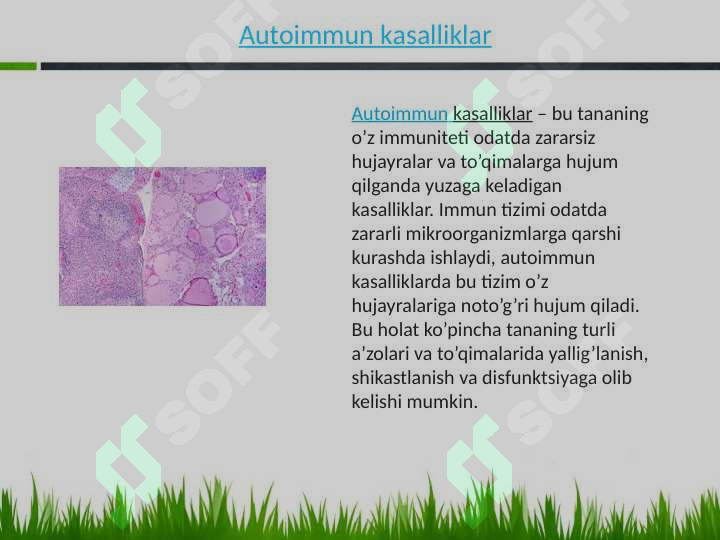 Autoimmun kasalliklar

Autoimmun kasalliklar – bu tananing o’z immuniteti odatda zararsiz hujayralar va to’qimalarga hujum qilganda yuzaga keladigan kasalliklar. Immun tizimi odatda zararli mikroorganizmlarga qarshi kurashda ishlaydi, autoimmun kasalliklarda bu tizim o’z hujayralariga noto’g’ri hujum qiladi. Bu holat ko’pincha tananing turli a’zolari va to’qimalarida yallig’lanish, shikastlanish va disfunktsiyaga olib kelishi mumkin.

SOFF SOFF SOFF SOFF